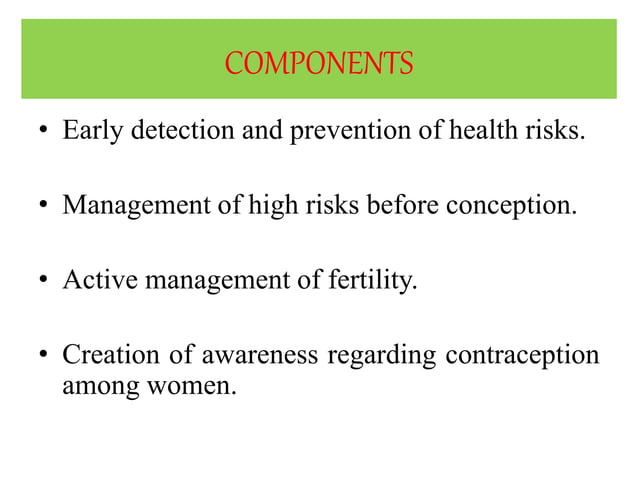 COMPONENTS

• Early detection and prevention of health risks.

• Management of high risks before conception.

• Active management of fertility.

• Creation of awareness regarding contraception among women.